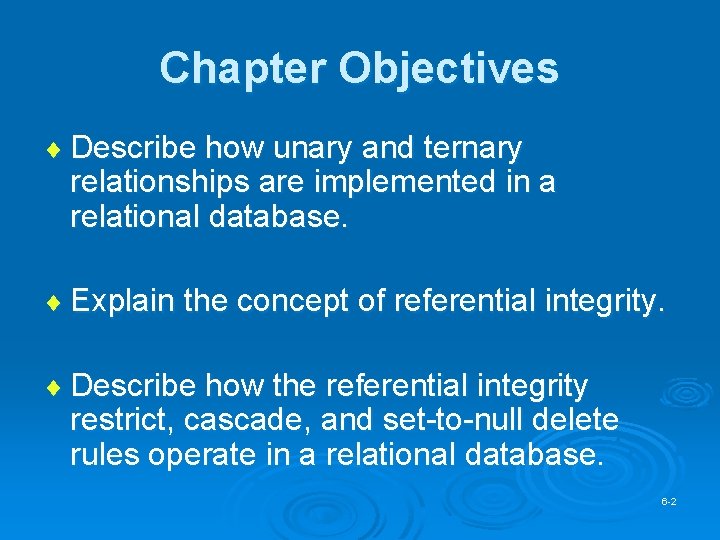 Chapter Objectives

♦ Describe how unary and ternary relationships are implemented in a relational database.

♦ Explain the concept of referential integrity.

♦ Describe how the referential integrity restrict, cascade, and set-to-null delete rules operate in a relational database.

6-2